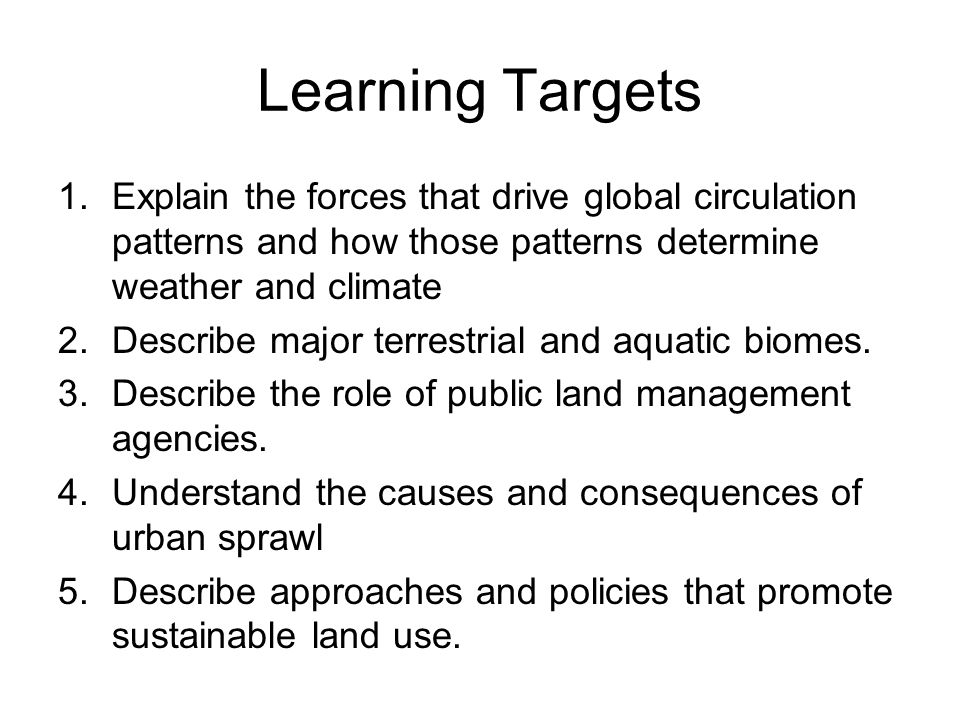 Learning Targets

1. Explain the forces that drive global circulation patterns and how those patterns determine weather and climate
2. Describe major terrestrial and aquatic biomes.
3. Describe the role of public land management agencies.
4. Understand the causes and consequences of urban sprawl
5. Describe approaches and policies that promote sustainable land use.